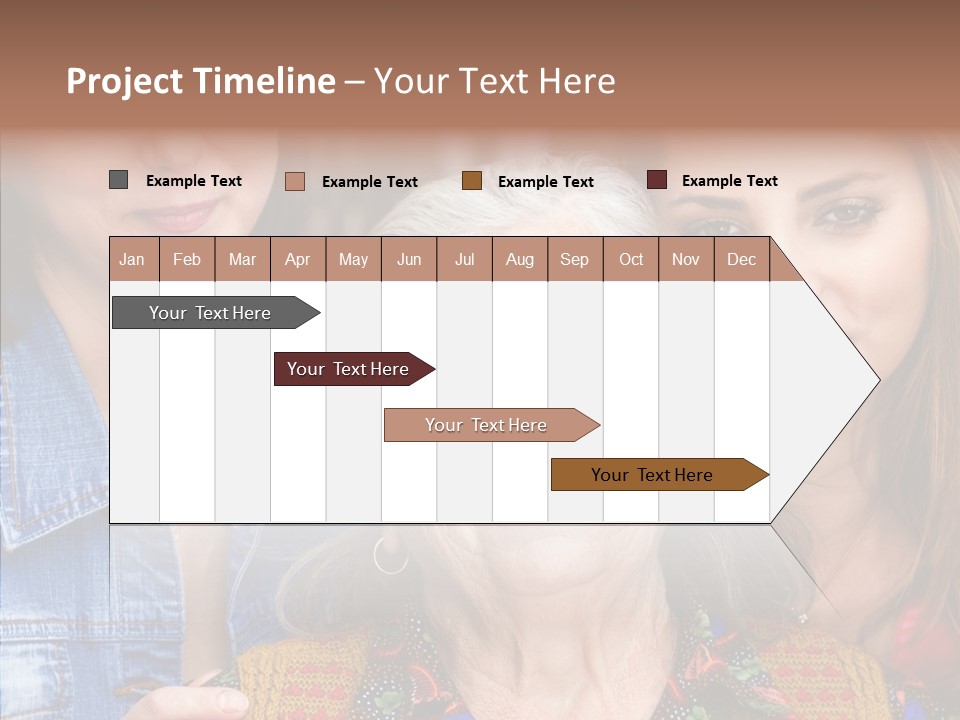 Project Timeline – Your Text Here

Example Text Example Text Example Text Example Text

| Jan | Feb | Mar | Apr | May | Jun | Jul | Aug | Sep | Oct | Nov | Dec |
|---|---|---|---|---|---|---|---|---|---|---|---|

Your Text Here

Your Text Here

Your Text Here

Your Text Here